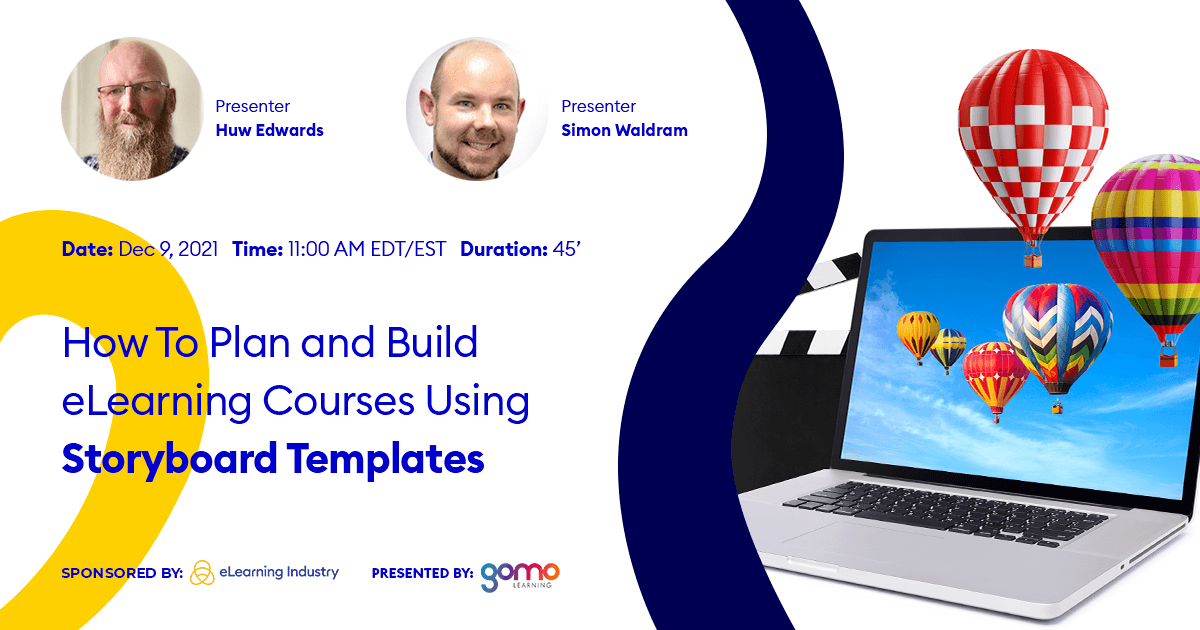 Presenter
Huw Edwards

Presenter
Simon Waldram

Date: Dec 9, 2021 Time: 11:00 AM EDT/EST Duration: 45'

How To Plan and Build eLearning Courses Using Storyboard Templates

SPONSORED BY: eLearning Industry

PRESENTED BY: gomo LEARNING